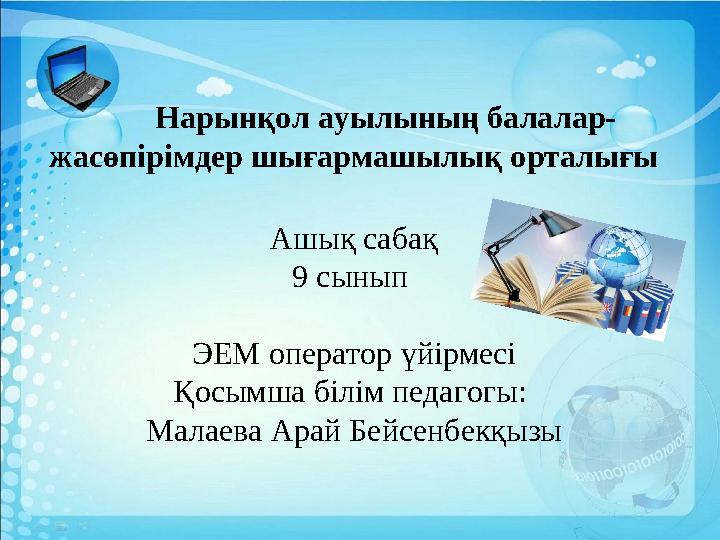 Нарынқол ауылының балалар-жасөпірімдер шығармашылық орталығы

Ашық сабақ
9 сынып

ЭЕМ оператор үйірмесі
Қосымша білім педагогы:
Малаева Арай Бейсенбекқызы